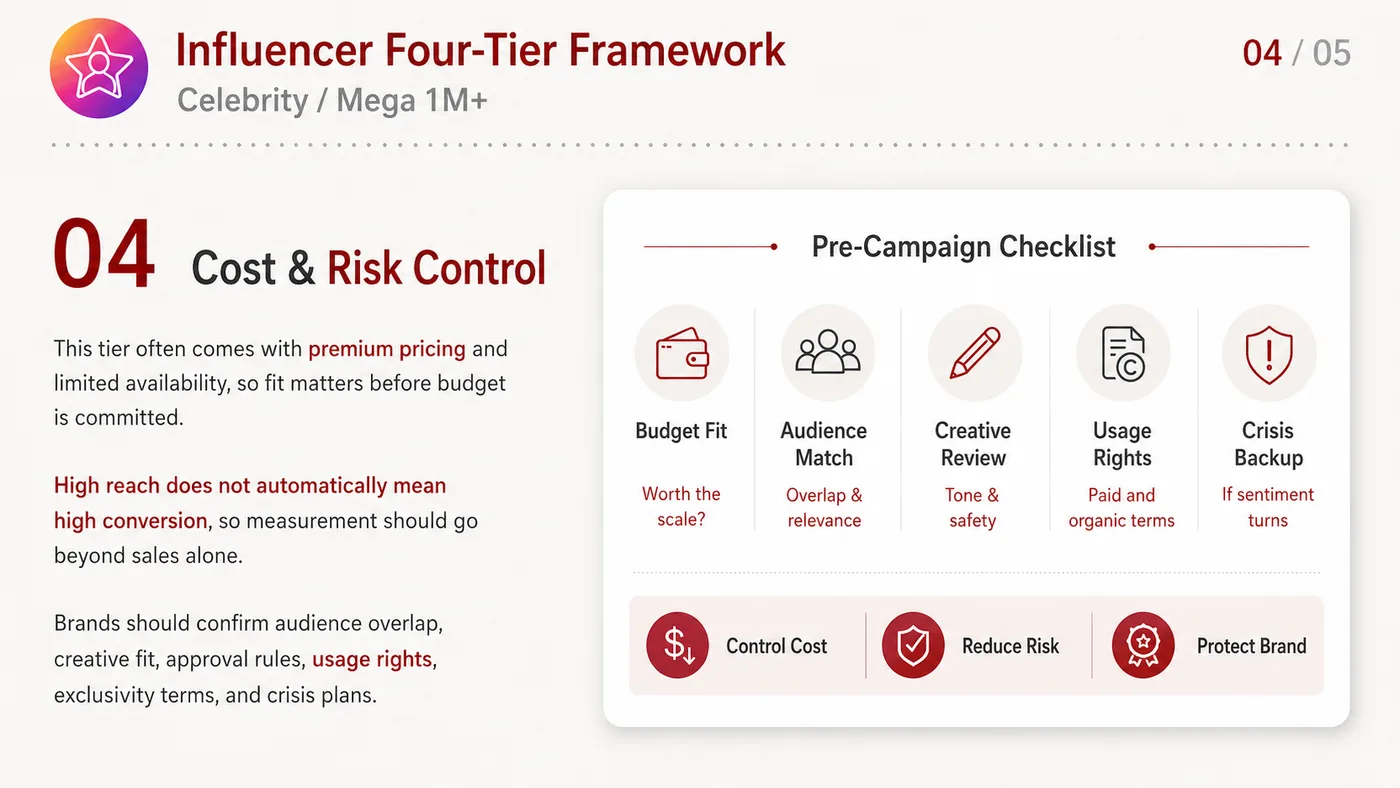 Influencer Four-Tier Framework
Celebrity / Mega 1M+

04 / 05

04 Cost & Risk Control

This tier often comes with premium pricing and limited availability, so fit matters before budget is committed.

High reach does not automatically mean high conversion, so measurement should go beyond sales alone.

Brands should confirm audience overlap, creative fit, approval rules, usage rights, exclusivity terms, and crisis plans.

Pre-Campaign Checklist

Budget Fit
Worth the scale?

Audience Match
Overlap & relevance

Creative Review
Tone & safety

Usage Rights
Paid and organic terms

Crisis Backup
If sentiment turns

Control Cost
Reduce Risk
Protect Brand